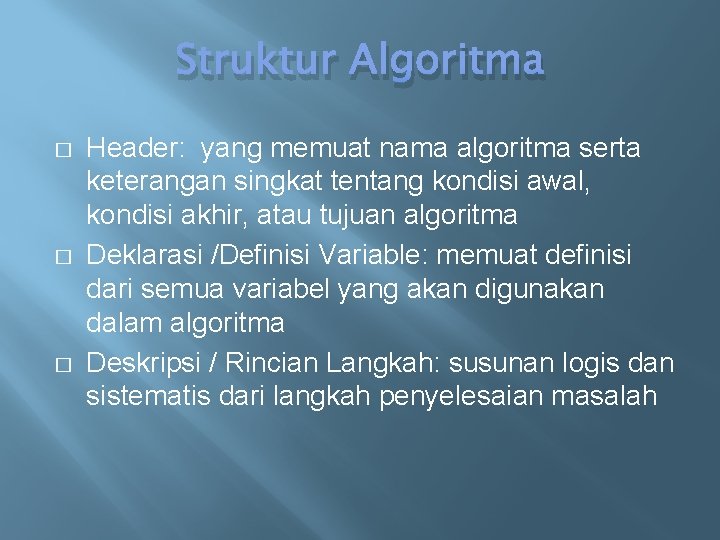 Struktur Algoritma

□ Header:  yang memuat nama algoritma serta keterangan singkat tentang kondisi awal, kondisi akhir, atau tujuan algoritma

□ Deklarasi /Definisi Variable: memuat definisi dari semua variabel yang akan digunakan dalam algoritma

□ Deskripsi / Rincian Langkah: susunan logis dan sistematis dari langkah penyelesaian masalah